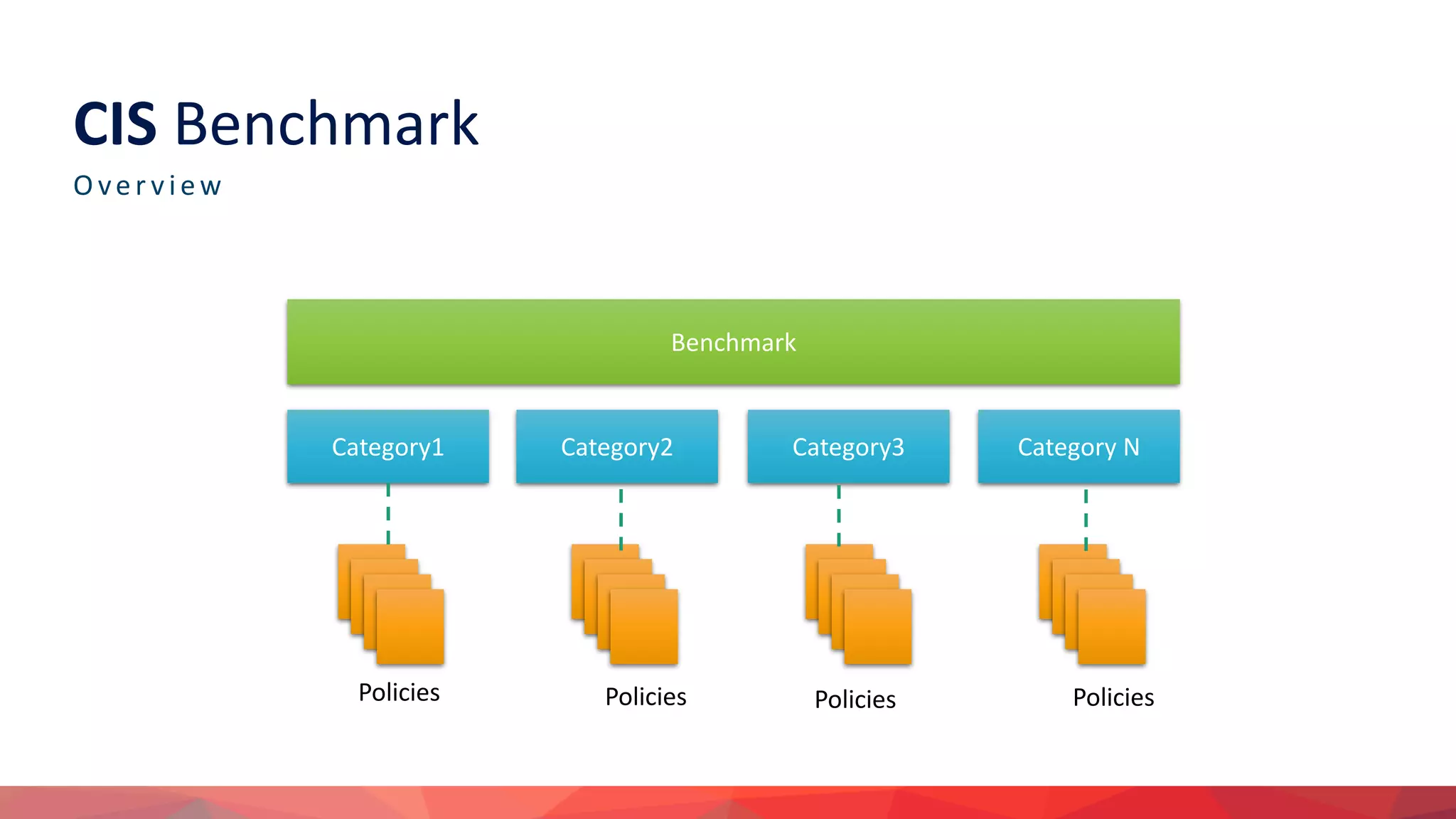 CIS Benchmark
Overview

Benchmark

Category1

Category2

Category3

Category N

Policies

Policies

Policies

Policies